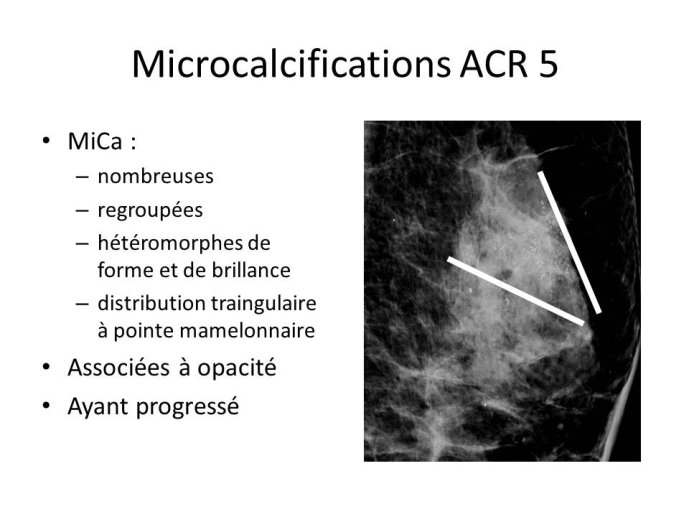 Microcalcifications ACR 5

• MiCa :
  – nombreuses
  – regroupées
  – hétéromorphes de forme et de brillance
  – distribution traingulaire à pointe mamelonnaire
• Associées à opacité
• Ayant progressé